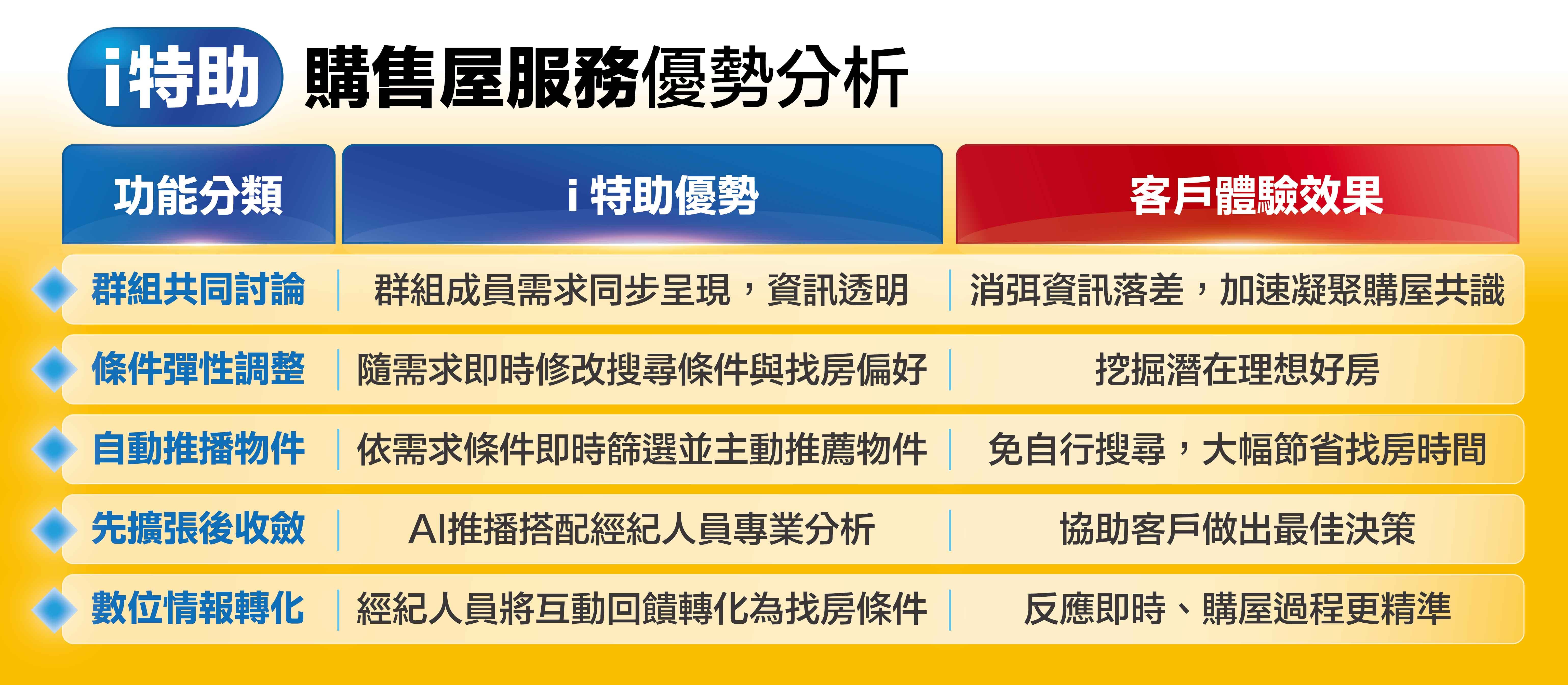 i特助 購售屋服務優勢分析

| 功能分類 | i 特助優勢 | 客戶體驗效果 |
|---|---|---|
| 群組共同討論 | 群組成員需求同步呈現，資訊透明 | 消弭資訊落差，加速凝聚購屋共識 |
| 條件彈性調整 | 隨需求即時修改搜尋條件與找房偏好 | 挖掘潛在理想好房 |
| 自動推播物件 | 依需求條件即時篩選並主動推薦物件 | 免自行搜尋，大幅節省找房時間 |
| 先擴張後收斂 | AI推播搭配經紀人員專業分析 | 協助客戶做出最佳決策 |
| 數位情報轉化 | 經紀人員將互動回饋轉化為找房條件 | 反應即時、購屋過程更精準 |